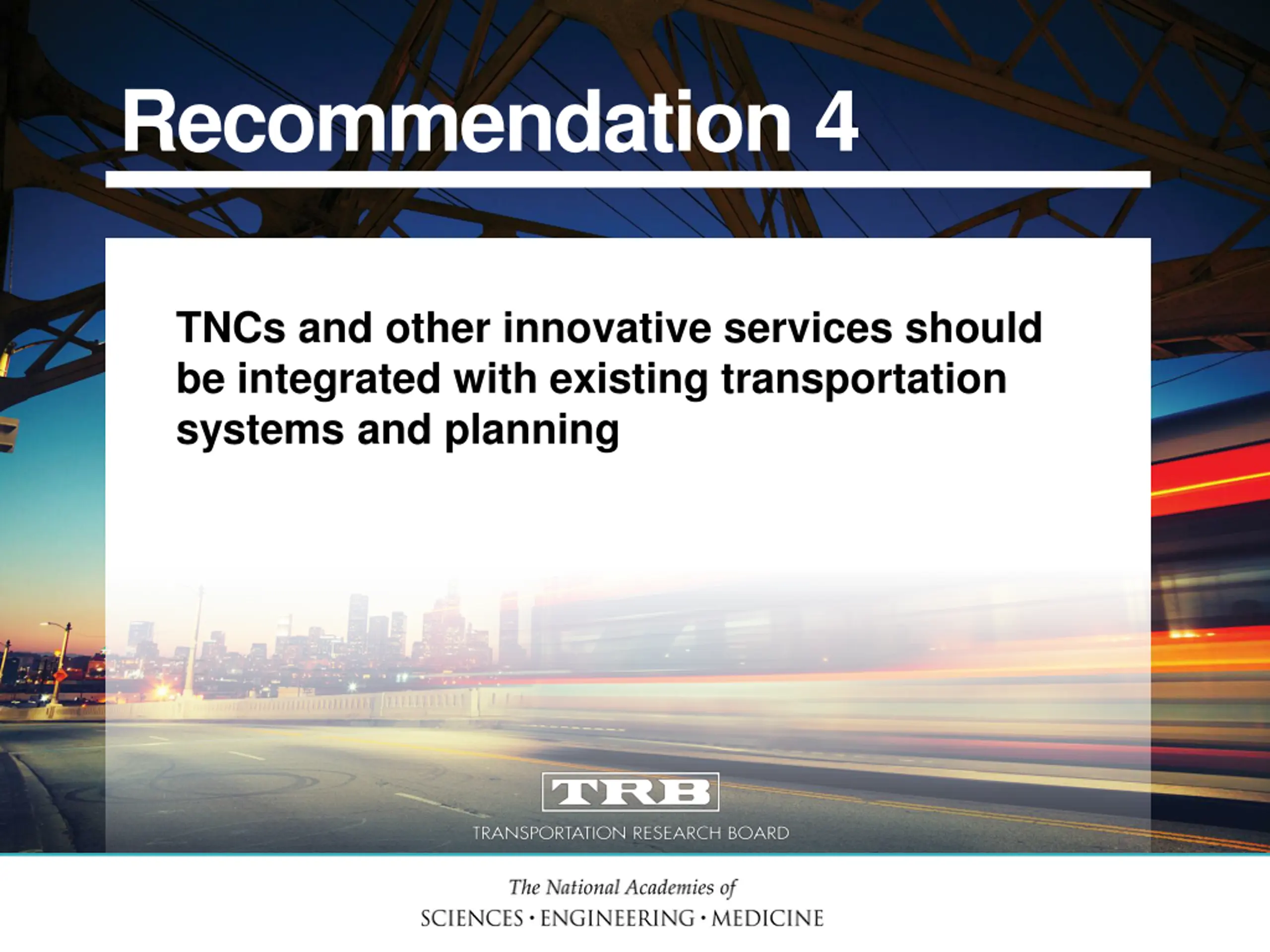 Recommendation 4

TNCs and other innovative services should be integrated with existing transportation systems and planning

TRB
TRANSPORTATION RESEARCH BOARD

The National Academies of
SCIENCES · ENGINEERING · MEDICINE